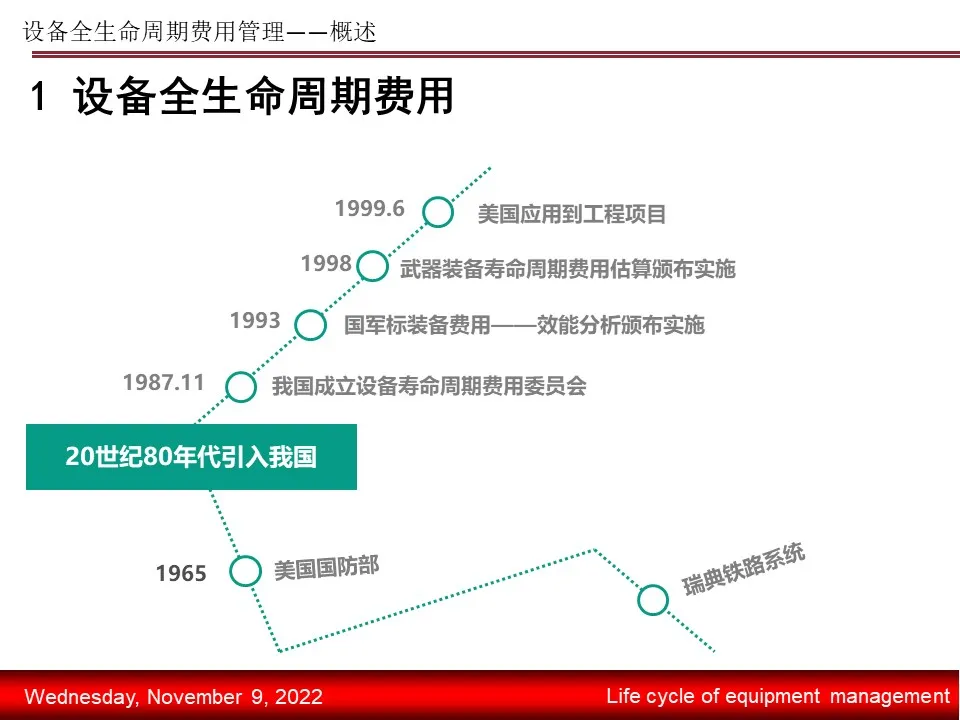 设备全生命周期费用管理——概述

1 设备全生命周期费用

1999.6 美国应用到工程项目

1998 武器装备寿命周期费用估算颁布实施

1993 国军标装备费用——效能分析颁布实施

1987.11 我国成立设备寿命周期费用委员会

20世纪80年代引入我国

1965 美国国防部

瑞典铁路系统

Wednesday, November 9, 2022

Life cycle of equipment management